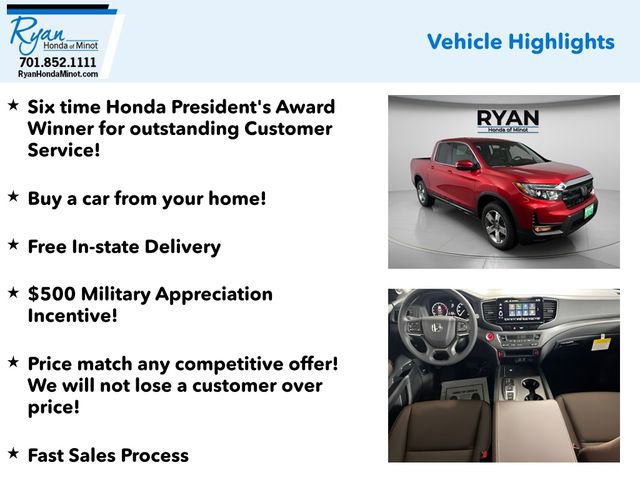 Ryan
Honda of Minot
701.852.1111
RyanHondaMinot.com

Vehicle Highlights

★ Six time Honda President's Award Winner for outstanding Customer Service!

★ Buy a car from your home!

★ Free In-state Delivery

★ $500 Military Appreciation Incentive!

★ Price match any competitive offer! We will not lose a customer over price!

★ Fast Sales Process

RYAN
Honda of Minot